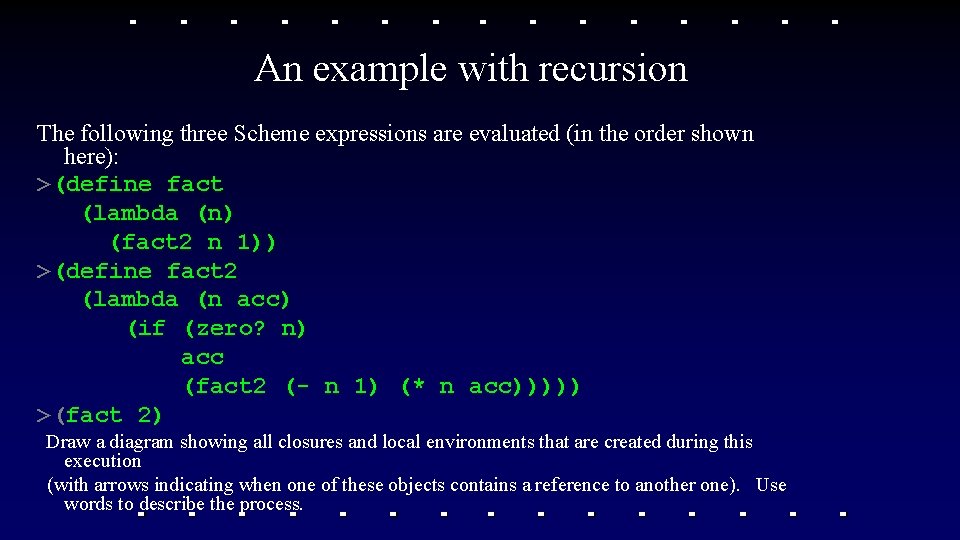 An example with recursion

The following three Scheme expressions are evaluated (in the order shown here):

>(define fact
  (lambda (n)
    (fact2 n 1))
>(define fact2
  (lambda (n acc)
    (if (zero? n)
      acc
      (fact2 (- n 1) (* n acc)))))
>(fact 2)

Draw a diagram showing all closures and local environments that are created during this execution

(with arrows indicating when one of these objects contains a reference to another one). Use words to describe the process.